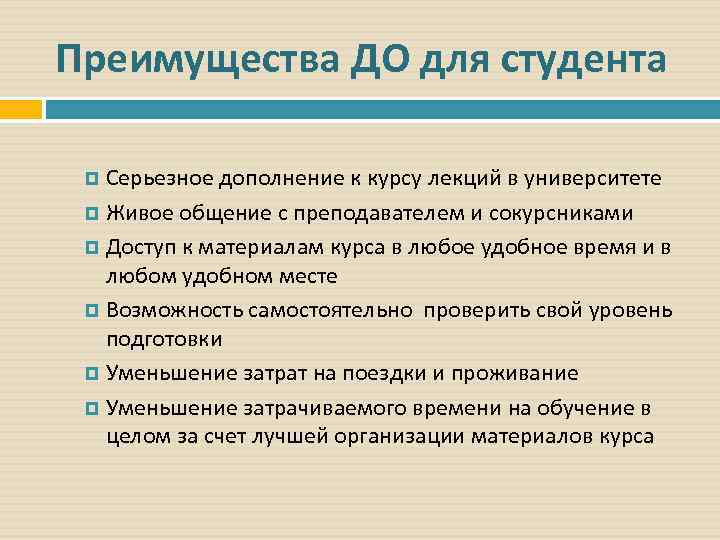 Преимущества ДО для студента

Серьезное дополнение к курсу лекций в университете

Живое общение с преподавателем и сокурсниками

Доступ к материалам курса в любое удобное время и в любом удобном месте

Возможность самостоятельно  проверить свой уровень подготовки

Уменьшение затрат на поездки и проживание

Уменьшение затрачиваемого времени на обучение в целом за счет лучшей организации материалов курса